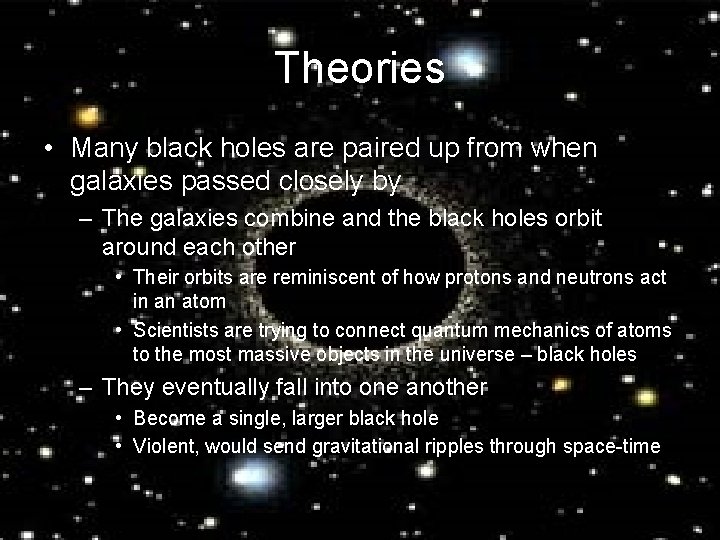 Theories

• Many black holes are paired up from when galaxies passed closely by

– The galaxies combine and the black holes orbit around each other

• Their orbits are reminiscent of how protons and neutrons act in an atom

• Scientists are trying to connect quantum mechanics of atoms to the most massive objects in the universe – black holes

– They eventually fall into one another

• Become a single, larger black hole

• Violent, would send gravitational ripples through space-time